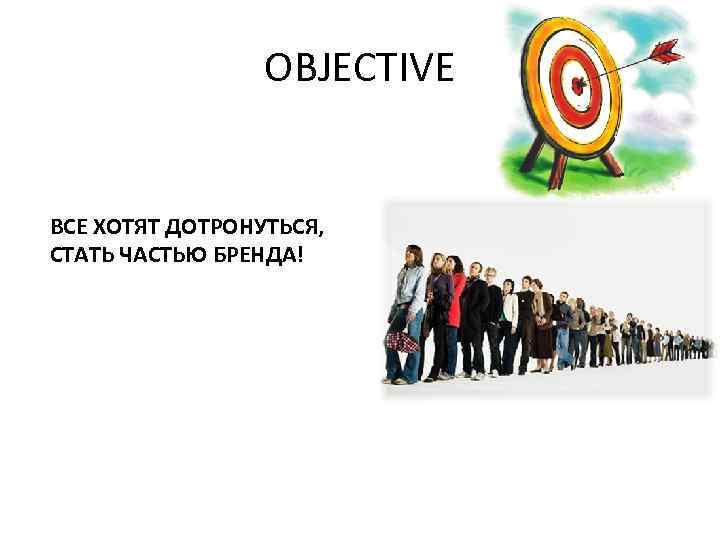 OBJECTIVE

ВСЕ ХОТЯТ ДОТРОНУТЬСЯ, СТАТЬ ЧАСТЬЮ БРЕНДА!